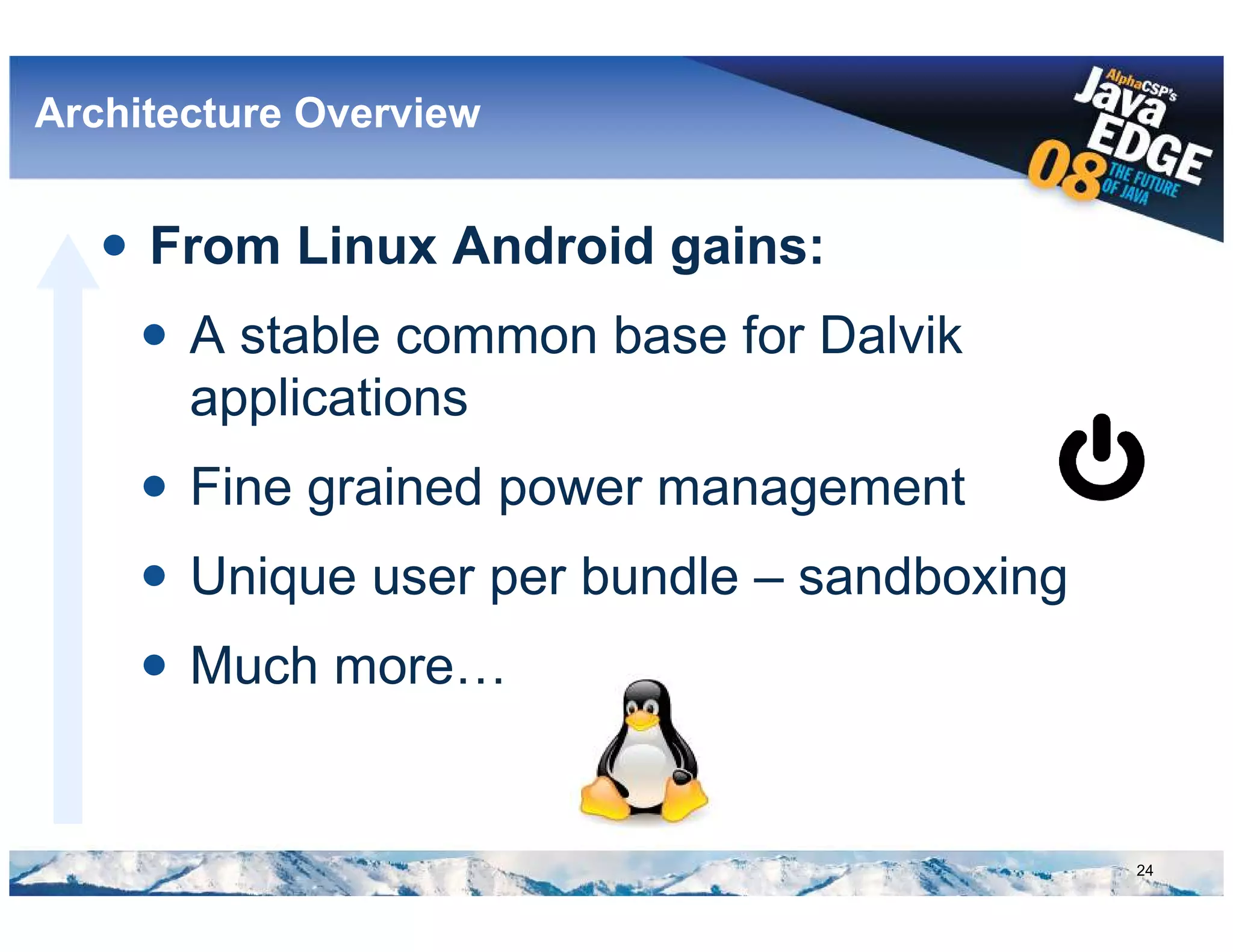 Architecture Overview

AlphaCSP's Java EDGE 08 THE FUTURE OF JAVA

• From Linux Android gains:

• A stable common base for Dalvik applications

• Fine grained power management

• Unique user per bundle – sandboxing

• Much more…

24